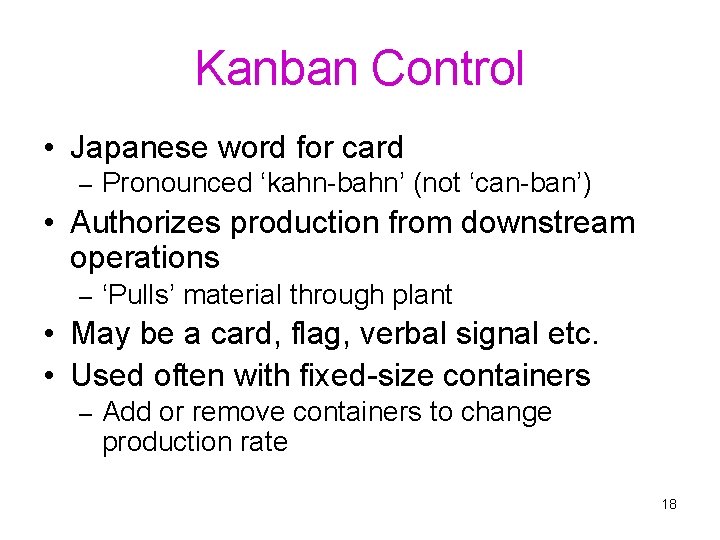 Kanban Control

• Japanese word for card
– Pronounced ‘kahn-bahn’ (not ‘can-ban’)

• Authorizes production from downstream operations
– ‘Pulls’ material through plant

• May be a card, flag, verbal signal etc.

• Used often with fixed-size containers
– Add or remove containers to change production rate

18